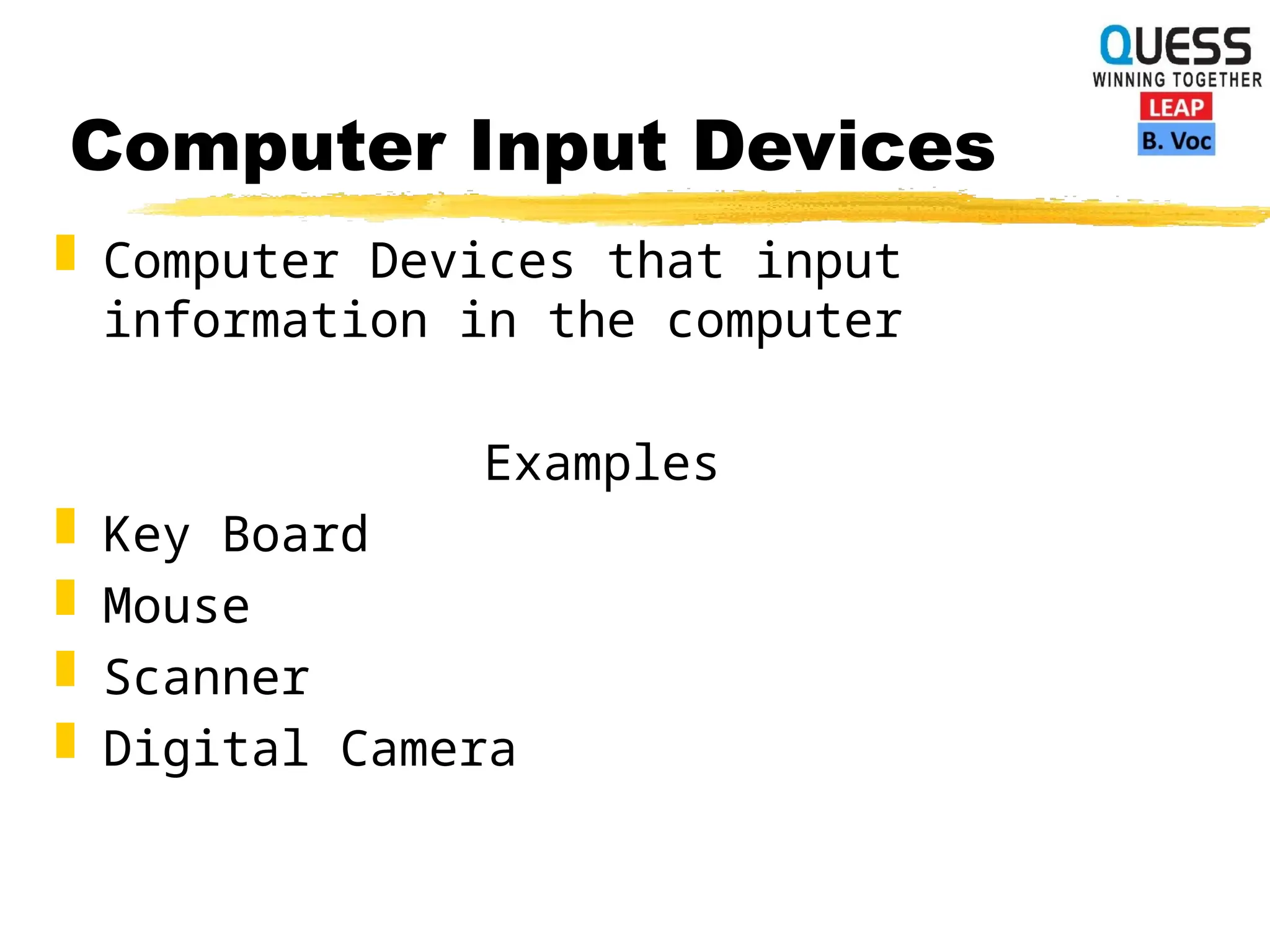 QUESS
WINNING TOGETHER
LEAP
B. Voc

Computer Input Devices

Computer Devices that input information in the computer

Examples

Key Board
Mouse
Scanner
Digital Camera